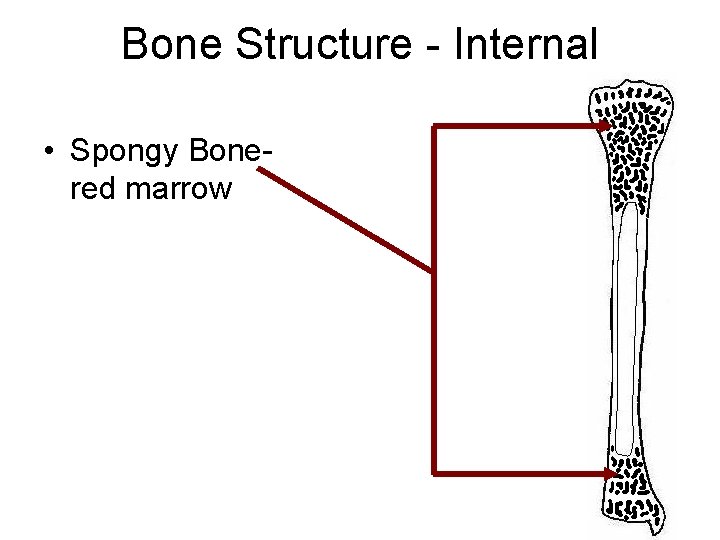 Bone Structure - Internal

• Spongy Bone-
red marrow